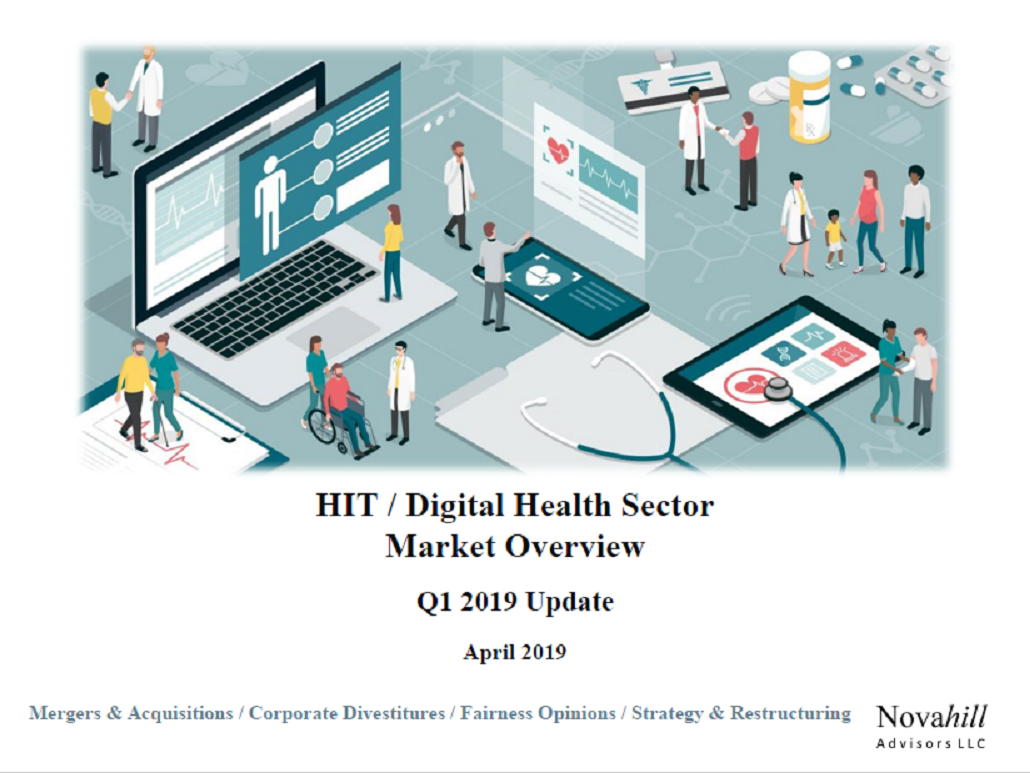 HIT / Digital Health Sector
Market Overview

Q1 2019 Update

April 2019

Mergers & Acquisitions / Corporate Divestitures / Fairness Opinions / Strategy & Restructuring

Novahill
Advisors LLC